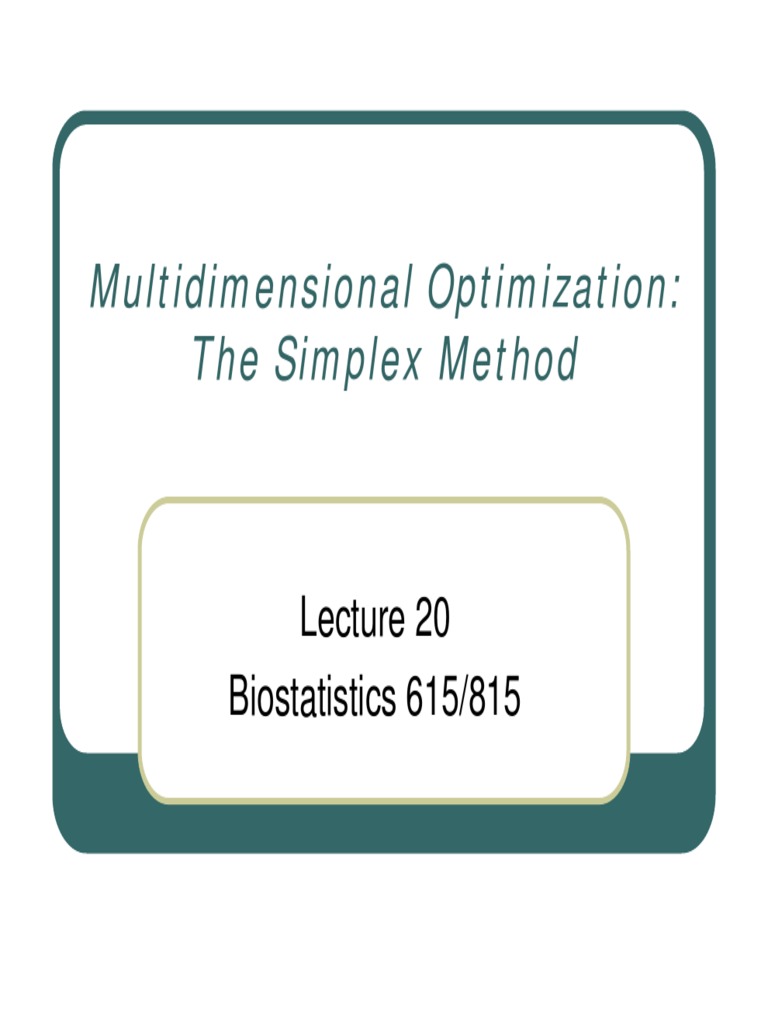 Multidimensional Optimization: The Simplex Method

Lecture 20
Biostatistics 615/815